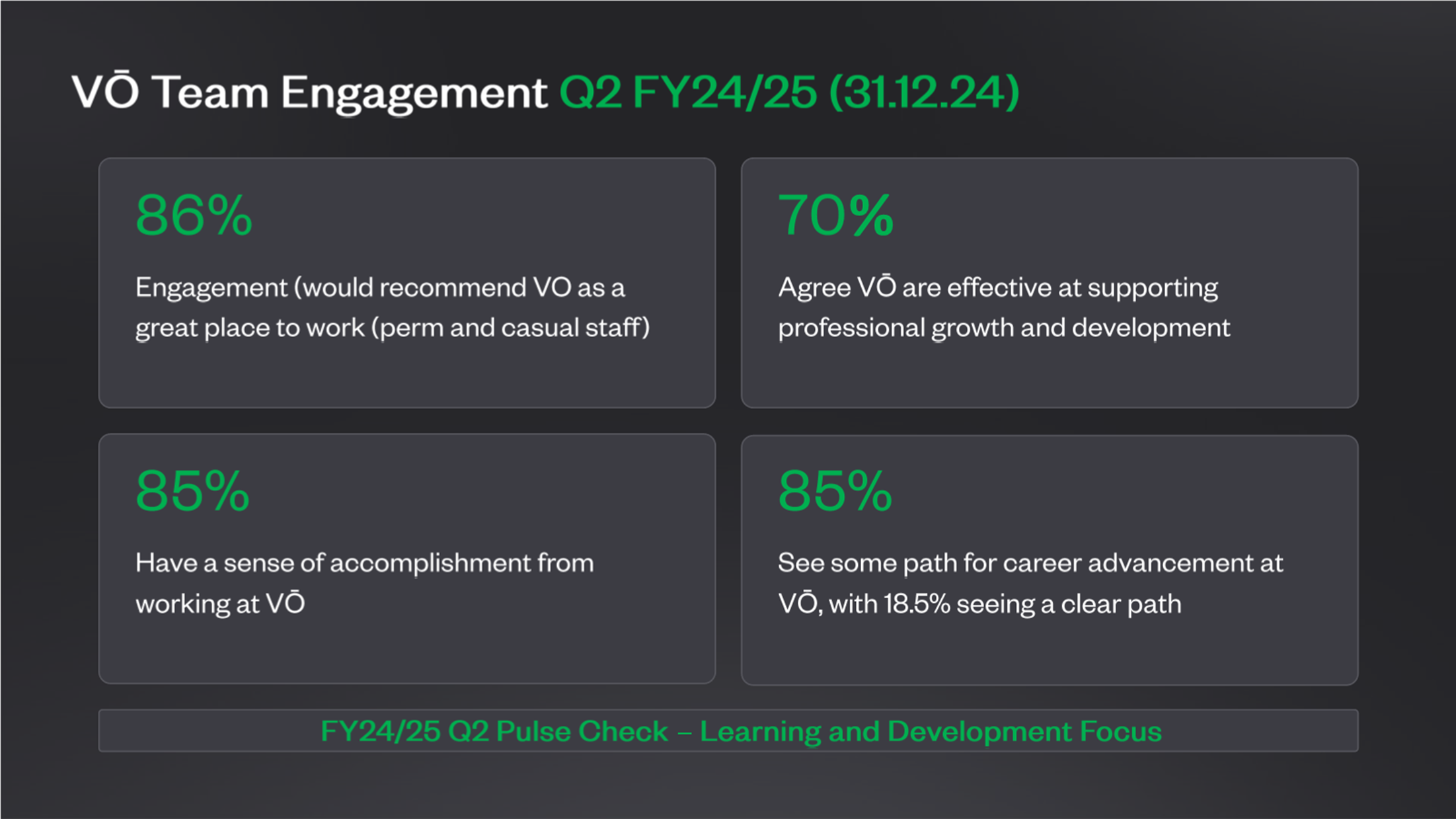 VŌ Team Engagement Q2 FY24/25 (31.12.24)

86%

Engagement (would recommend VO as a great place to work (perm and casual staff)

70%

Agree VŌ are effective at supporting professional growth and development

85%

Have a sense of accomplishment from working at VŌ

85%

See some path for career advancement at VŌ, with 18.5% seeing a clear path

FY24/25 Q2 Pulse Check – Learning and Development Focus